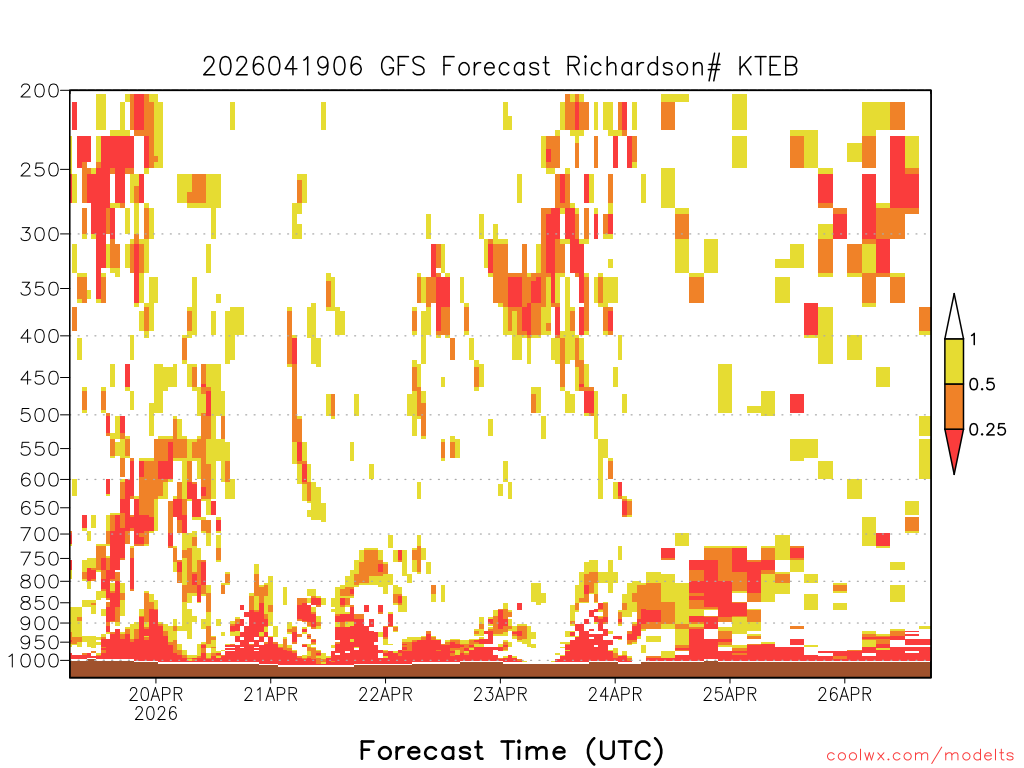 2026041906 GFS Forecast Richardson# KTEB

200
250
300
350
400
450
500
550
600
650
700
750
800
850
900
950
1000

1
0.5
0.25

20APR
2026
21APR
22APR
23APR
24APR
25APR
26APR

Forecast Time (UTC)

coolwx.com/modelts